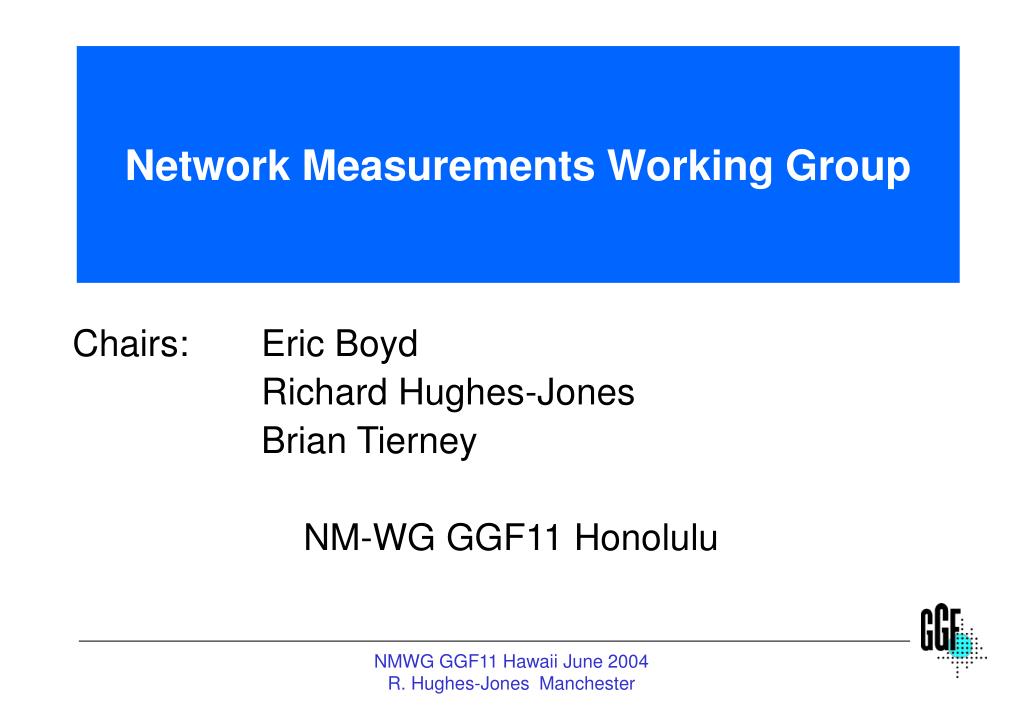 Network Measurements Working Group

Chairs: Eric Boyd
Richard Hughes-Jones
Brian Tierney

NM-WG GGF11 Honolulu

GGF

NMWG GGF11 Hawaii June 2004
R. Hughes-Jones Manchester